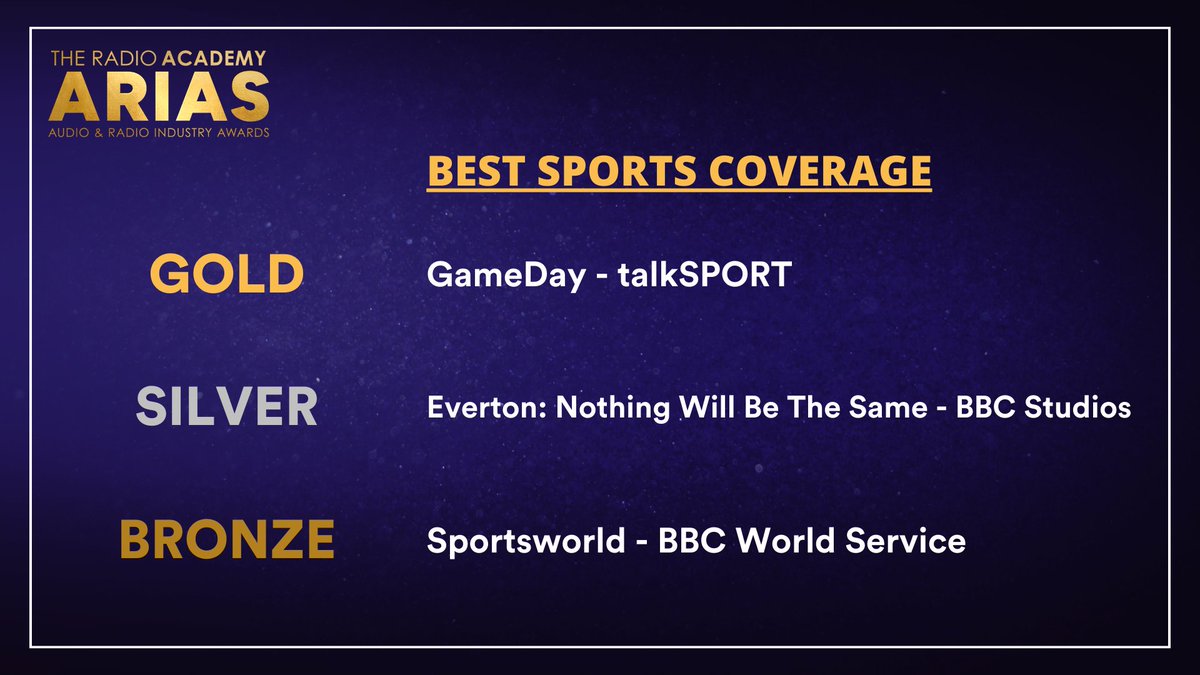 THE RADIO ACADEMY
ARIAS
AUDIO & RADIO INDUSTRY AWARDS

BEST SPORTS COVERAGE

GOLD GameDay - talkSPORT

SILVER Everton: Nothing Will Be The Same - BBC Studios

BRONZE Sportsworld - BBC World Service